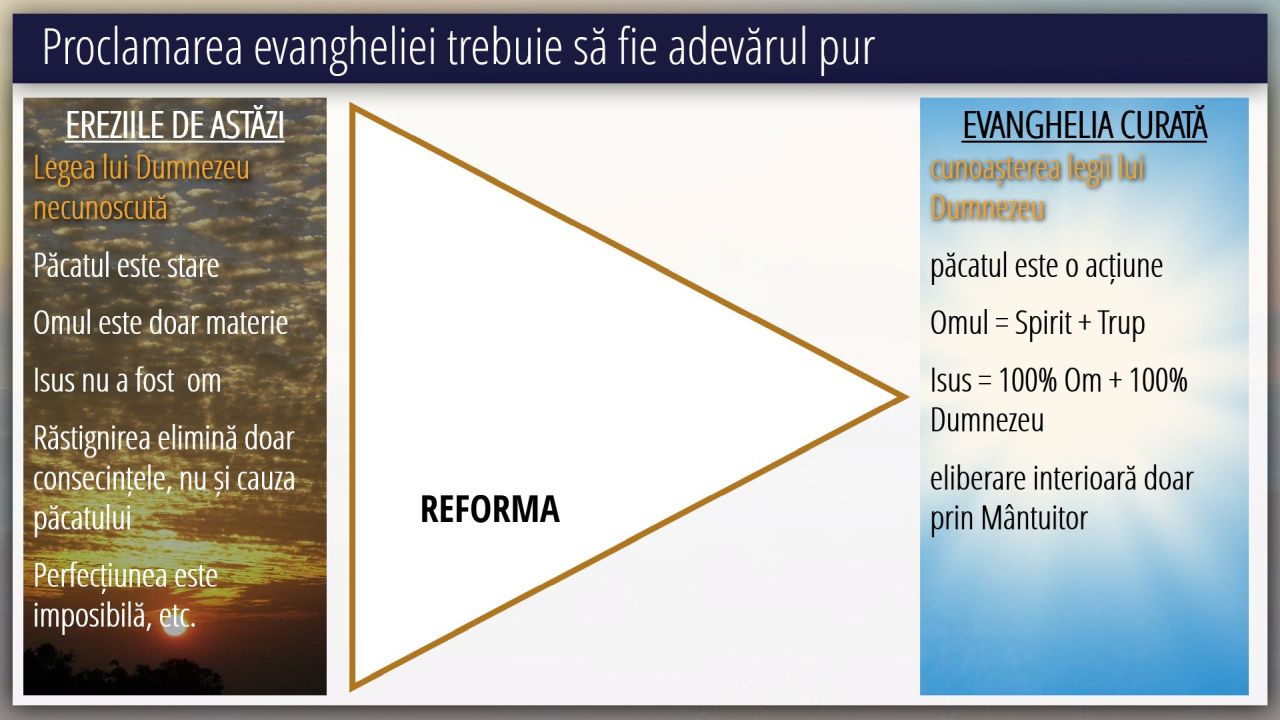 Proclamarea evangheliei trebuie să fie adevărul pur

EREZIILE DE ASTĂZI

Legea lui Dumnezeu necunoscută

Păcatul este stare

Omul este doar materie

Isus nu a fost om

Răstignirea elimină doar consecințele, nu și cauza păcatului

Perfecțiunea este imposibilă, etc.

REFORMA

EVANGHELIA CURATĂ

cunoașterea legii lui Dumnezeu

păcatul este o acțiune

Omul = Spirit + Trup

Isus = 100% Om + 100% Dumnezeu

eliberare interioară doar prin Mântuitor